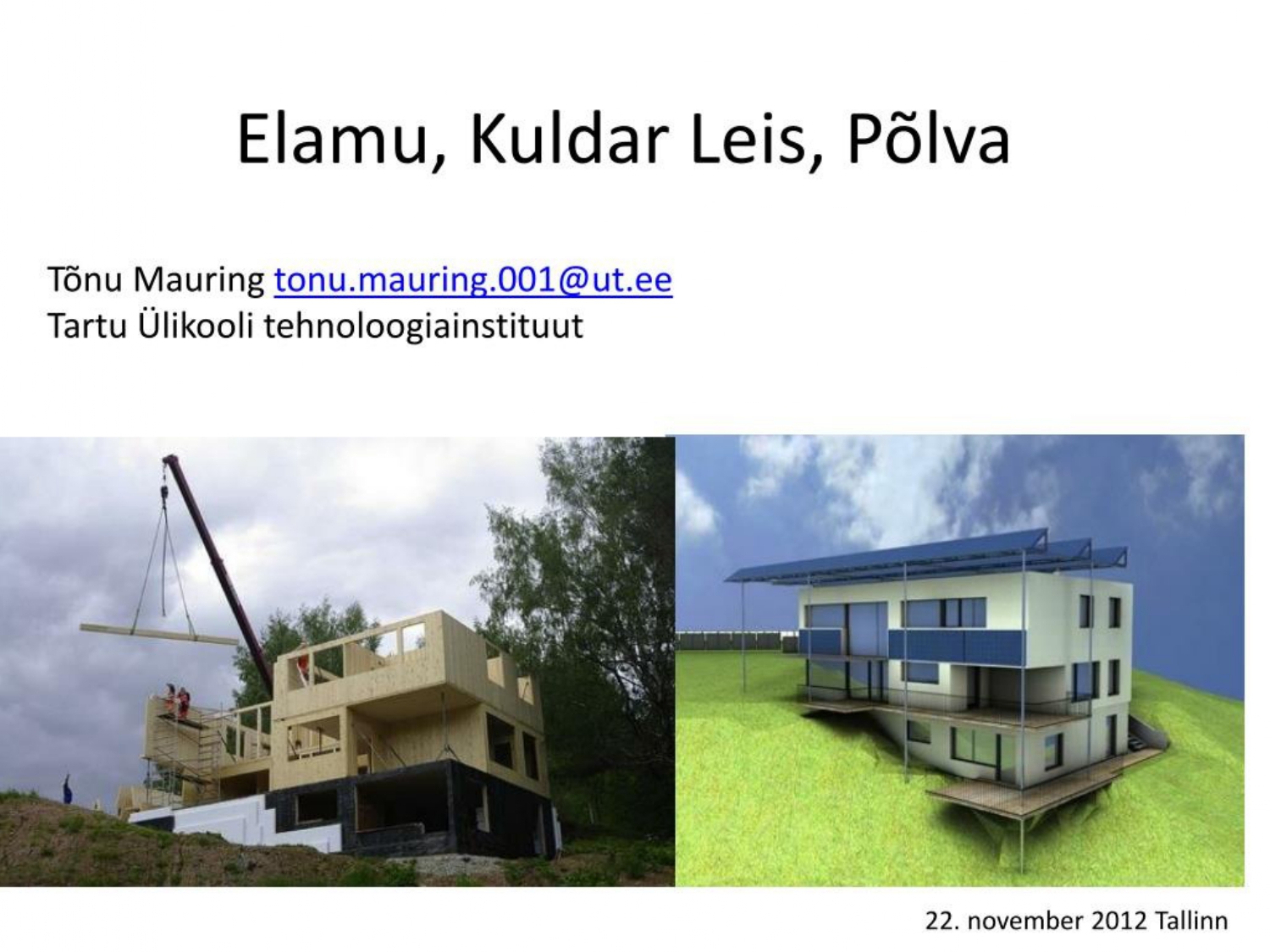 Elamu, Kuldar Leis, Põlva

Tõnu Mauring tonu.mauring.001@ut.ee
Tartu Ülikooli tehnoloogiainstituut

22. november 2012 Tallinn